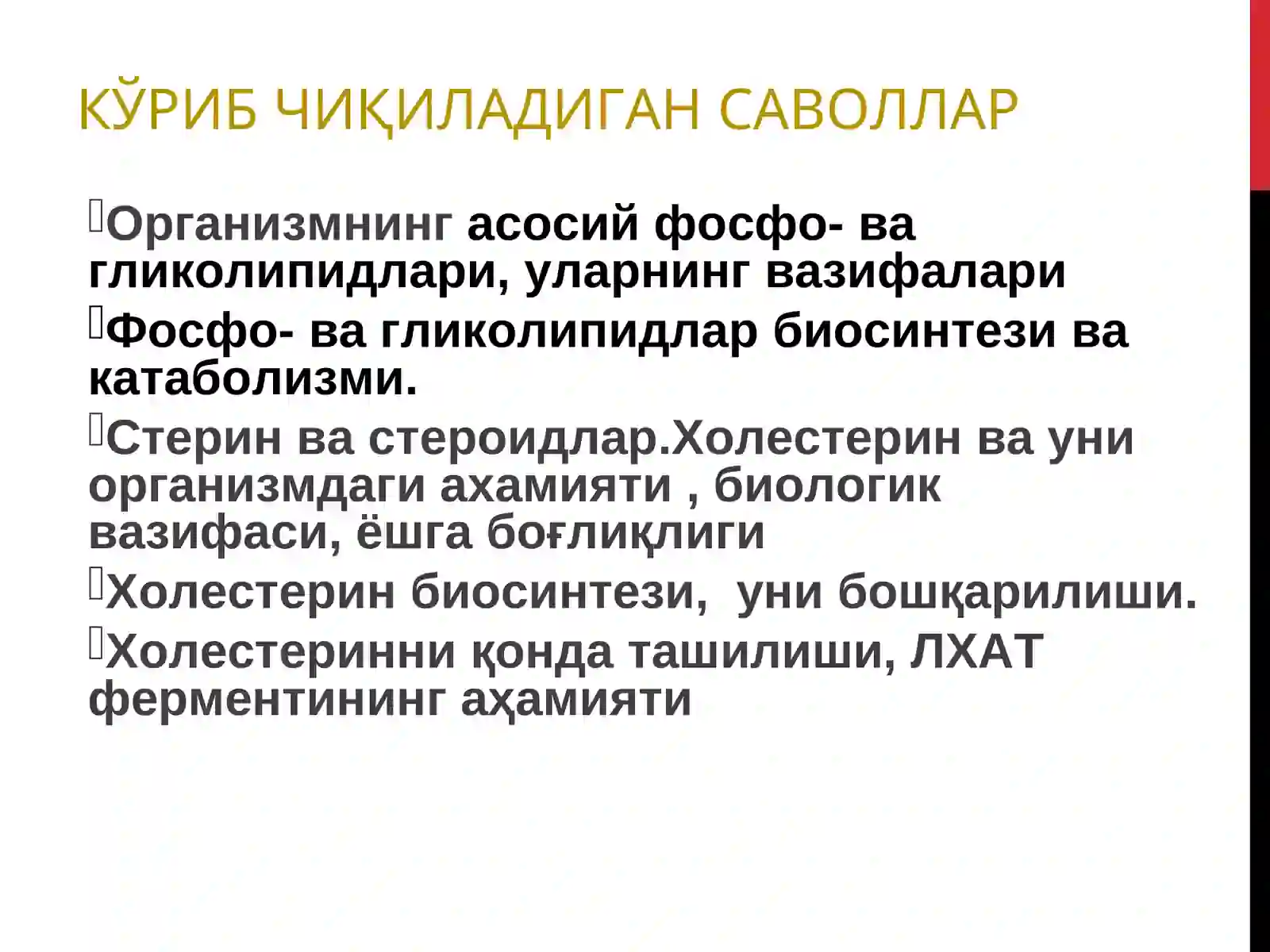 КЎРИБ ЧИҚИЛАДИГАН САВОЛЛАР

Организмнинг асосий фосфо- ва гликолипидлари, уларнинг вазифалари

Фосфо- ва гликолипидлар биосинтези ва катаболизми.

Стерин ва стероидлар.Холестерин ва уни организмдаги ахамияти , биологик вазифаси, ёшга боғлиқлиги

Холестерин биосинтези,  уни бошқарилиши.

Холестеринни қонда ташилиши, ЛХАТ ферментининг аҳамияти